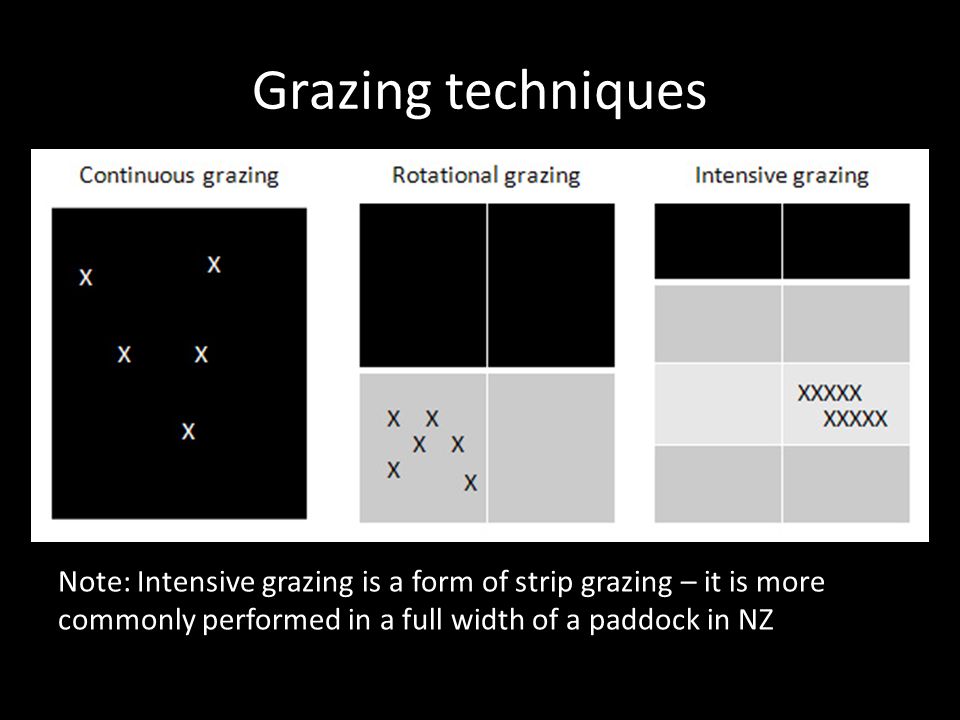 Grazing techniques

Continuous grazing

X X
X X
X

Rotational grazing

X X
X X
X
X

Intensive grazing

XXXXX
XXXXX

Note: Intensive grazing is a form of strip grazing – it is more commonly performed in a full width of a paddock in NZ